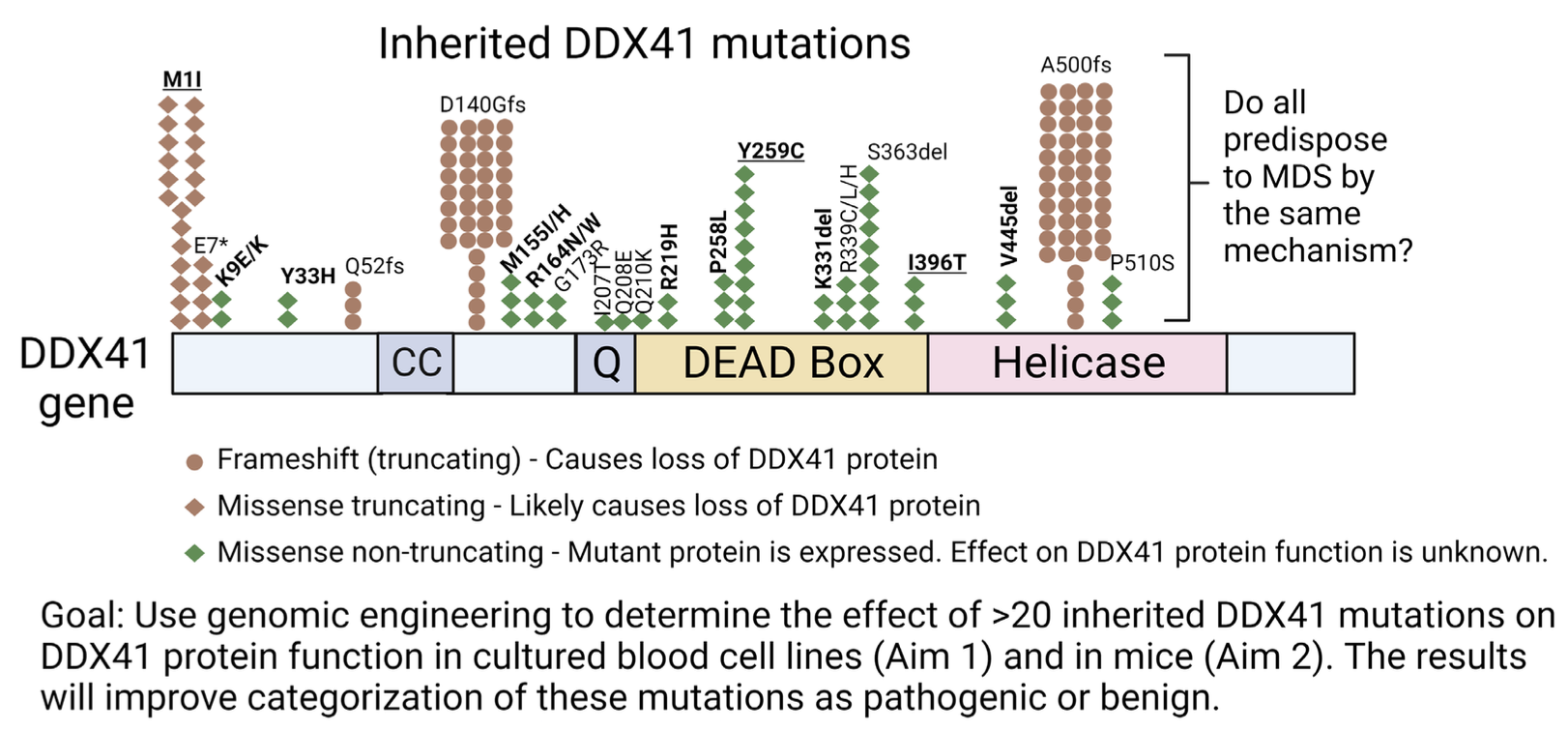 Inherited DDX41 mutations

M1I

E7*

K9E/K

Y33H

Q52fs

D140Gfs

M155I/H

R164N/W

G173R

I207T

Q208E

Q210K

R219H

P258L

Y259C

K331del

R339C/L/H

S363del

I396T

V445del

A500fs

P510S

Do all predispose to MDS by the same mechanism?

DDX41 gene

CC

Q

DEAD Box

Helicase

Frameshift (truncating) - Causes loss of DDX41 protein

Missense truncating - Likely causes loss of DDX41 protein

Missense non-truncating - Mutant protein is expressed. Effect on DDX41 protein function is unknown.

Goal: Use genomic engineering to determine the effect of >20 inherited DDX41 mutations on DDX41 protein function in cultured blood cell lines (Aim 1) and in mice (Aim 2). The results will improve categorization of these mutations as pathogenic or benign.